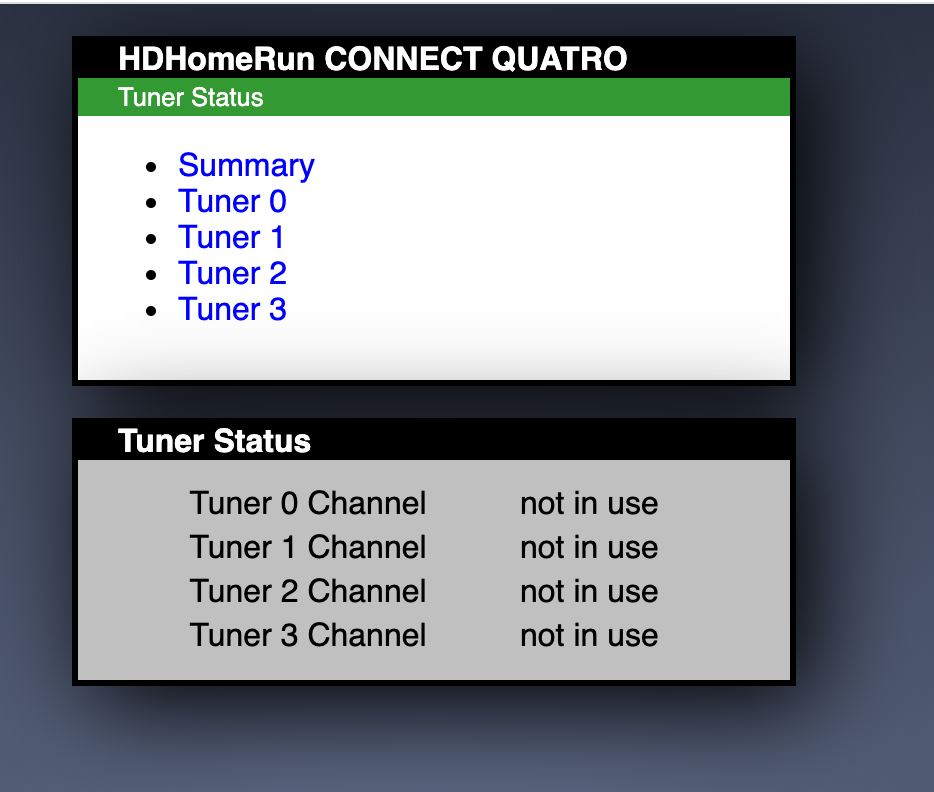 HDHomeRun CONNECT QUATRO
Tuner Status

- Summary
- Tuner 0
- Tuner 1
- Tuner 2
- Tuner 3

Tuner Status

| | |
|---|---|
| Tuner 0 Channel | not in use |
| Tuner 1 Channel | not in use |
| Tuner 2 Channel | not in use |
| Tuner 3 Channel | not in use |